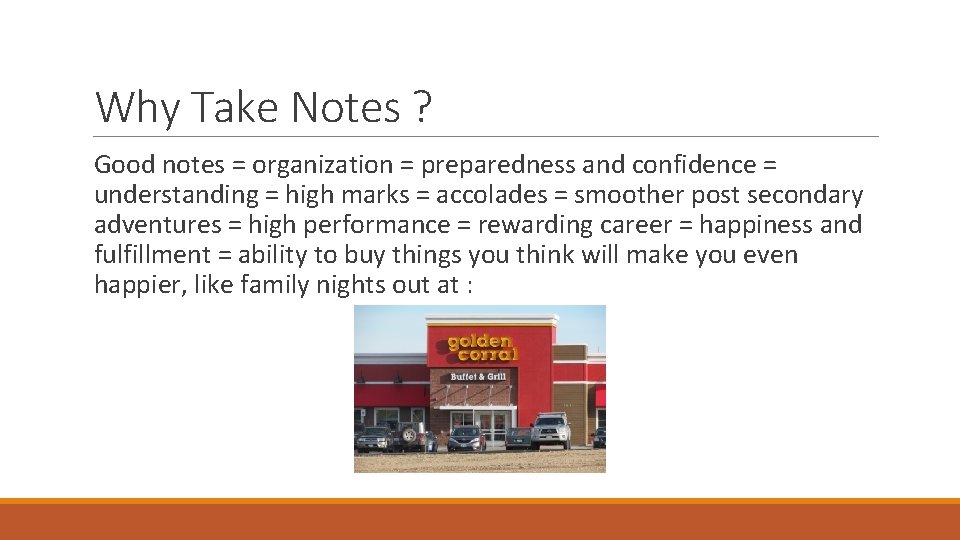 Why Take Notes ?

Good notes = organization = preparedness and confidence = understanding = high marks = accolades = smoother post secondary adventures = high performance = rewarding career = happiness and fulfillment = ability to buy things you think will make you even happier, like family nights out at :

golden corral
Buffet & Grill